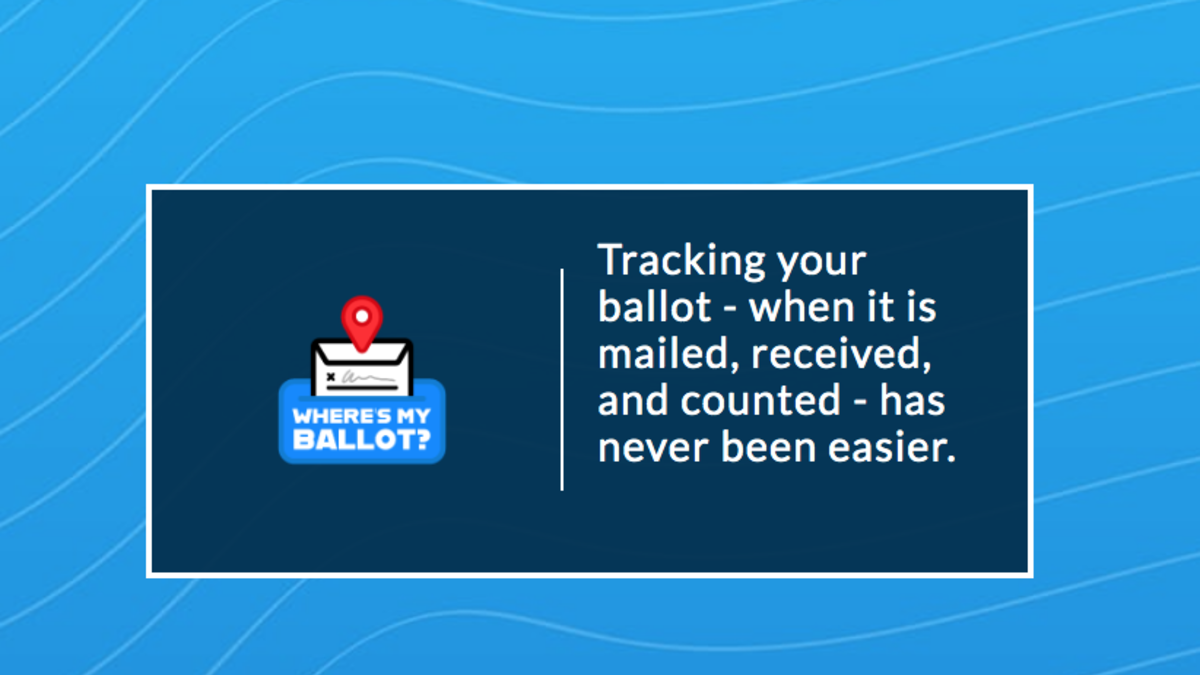 WHERE'S MY BALLOT?

Tracking your ballot - when it is mailed, received, and counted - has never been easier.